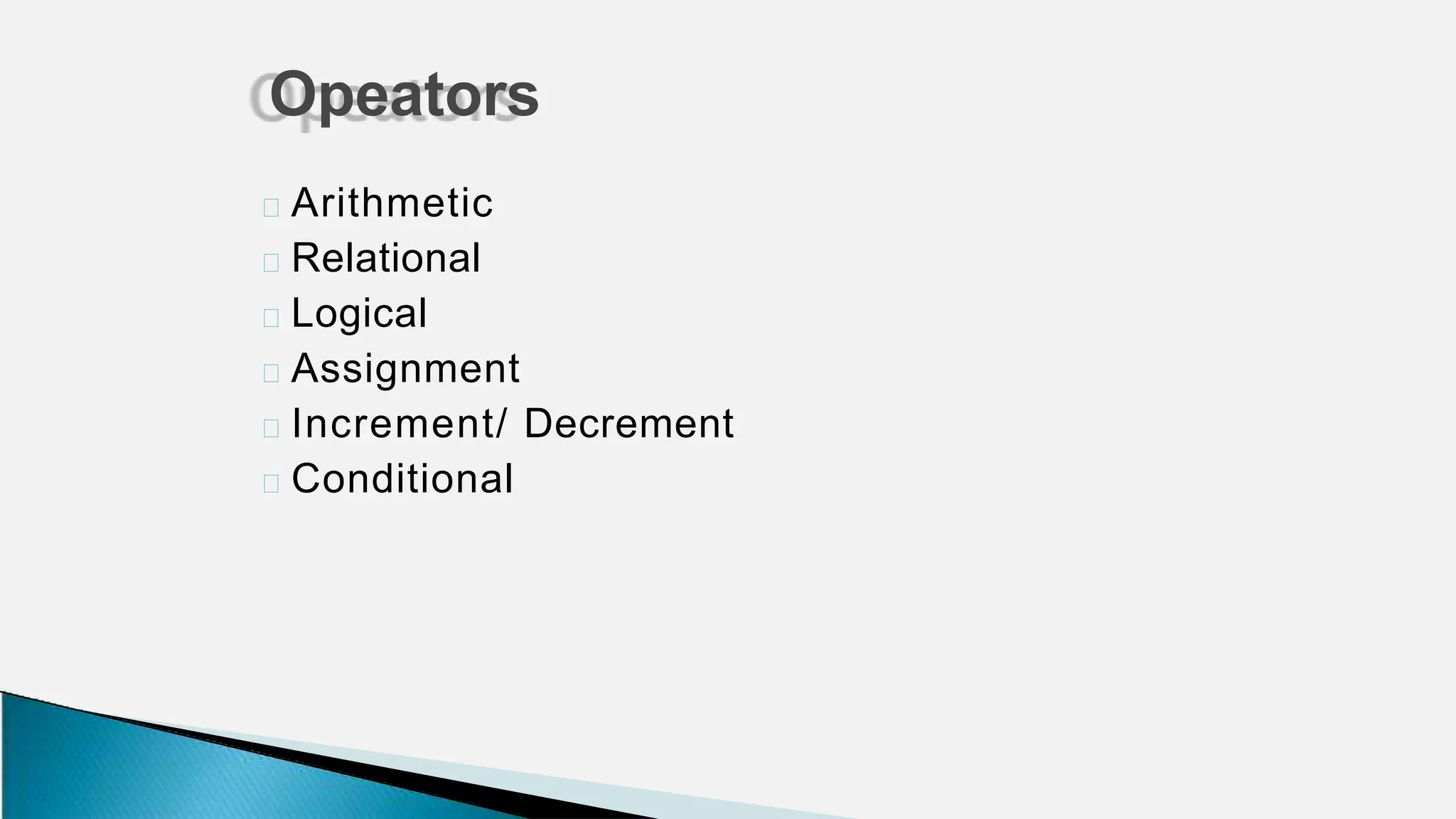 Opeators

Arithmetic
Relational
Logical
Assignment
Increment/ Decrement
Conditional